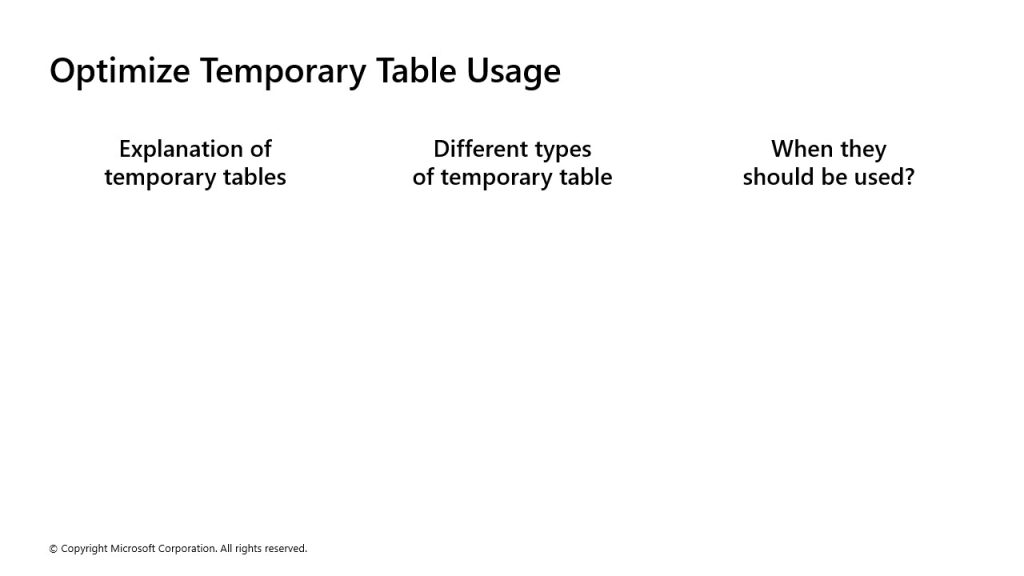 Optimize Temporary Table Usage

Explanation of temporary tables

Different types of temporary table

When they should be used?

© Copyright Microsoft Corporation. All rights reserved.